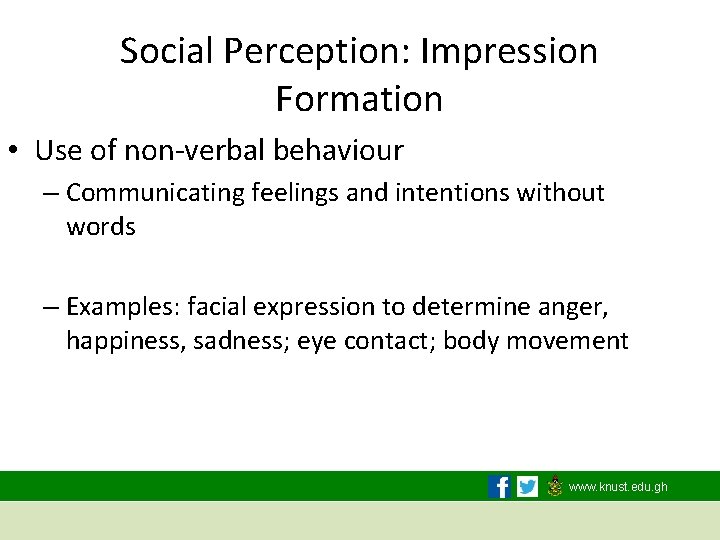 Social Perception: Impression Formation

• Use of non-verbal behaviour

– Communicating feelings and intentions without words

– Examples: facial expression to determine anger, happiness, sadness; eye contact; body movement

www.knust.edu.gh